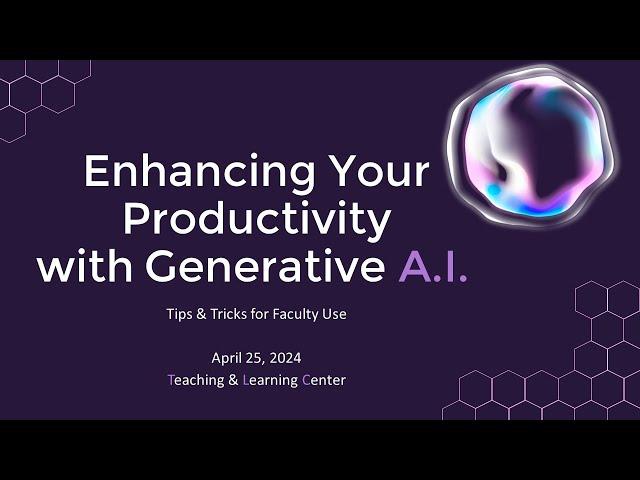 Enhancing Your Productivity with Generative A.I.

Tips & Tricks for Faculty Use

April 25, 2024
Teaching & Learning Center